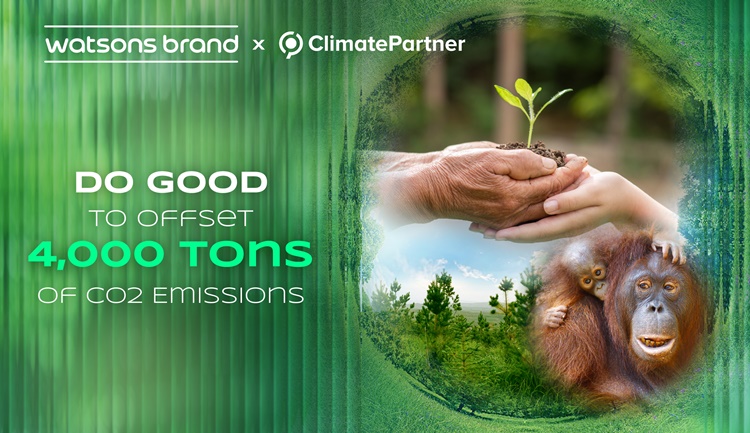 watsons brand × ClimatePartner

DO GOOD
TO OFFSET
4,000 TONS
OF CO2 EMISSIONS